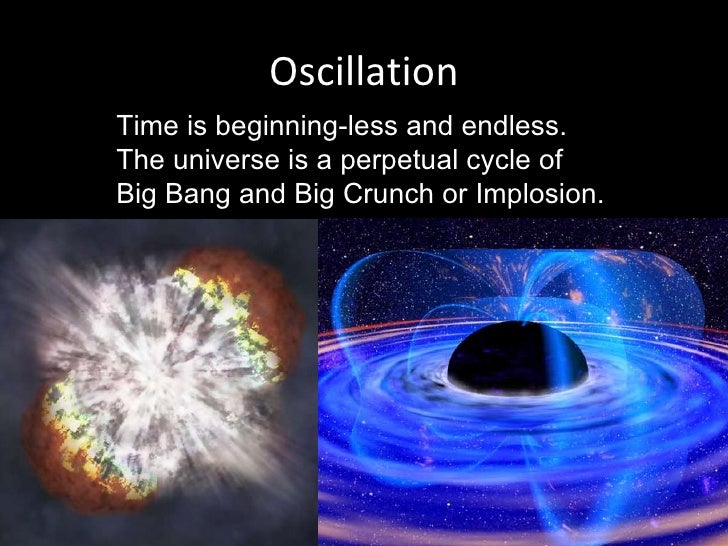 Oscillation

Time is beginning-less and endless. The universe is a perpetual cycle of Big Bang and Big Crunch or Implosion.